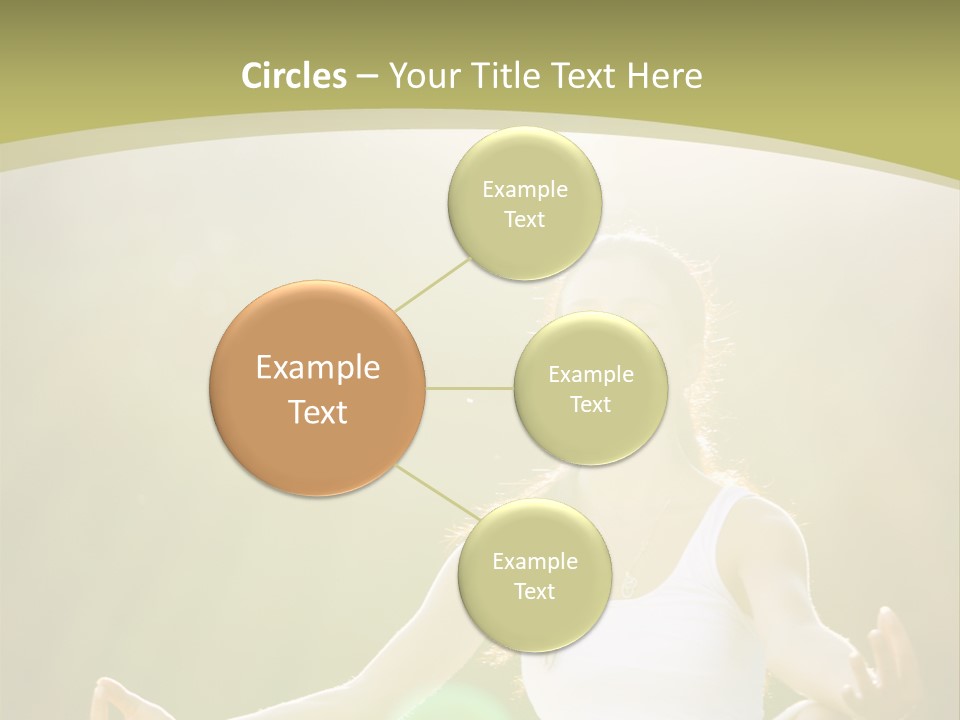 Circles – Your Title Text Here

Example Text

Example Text

Example Text

Example Text